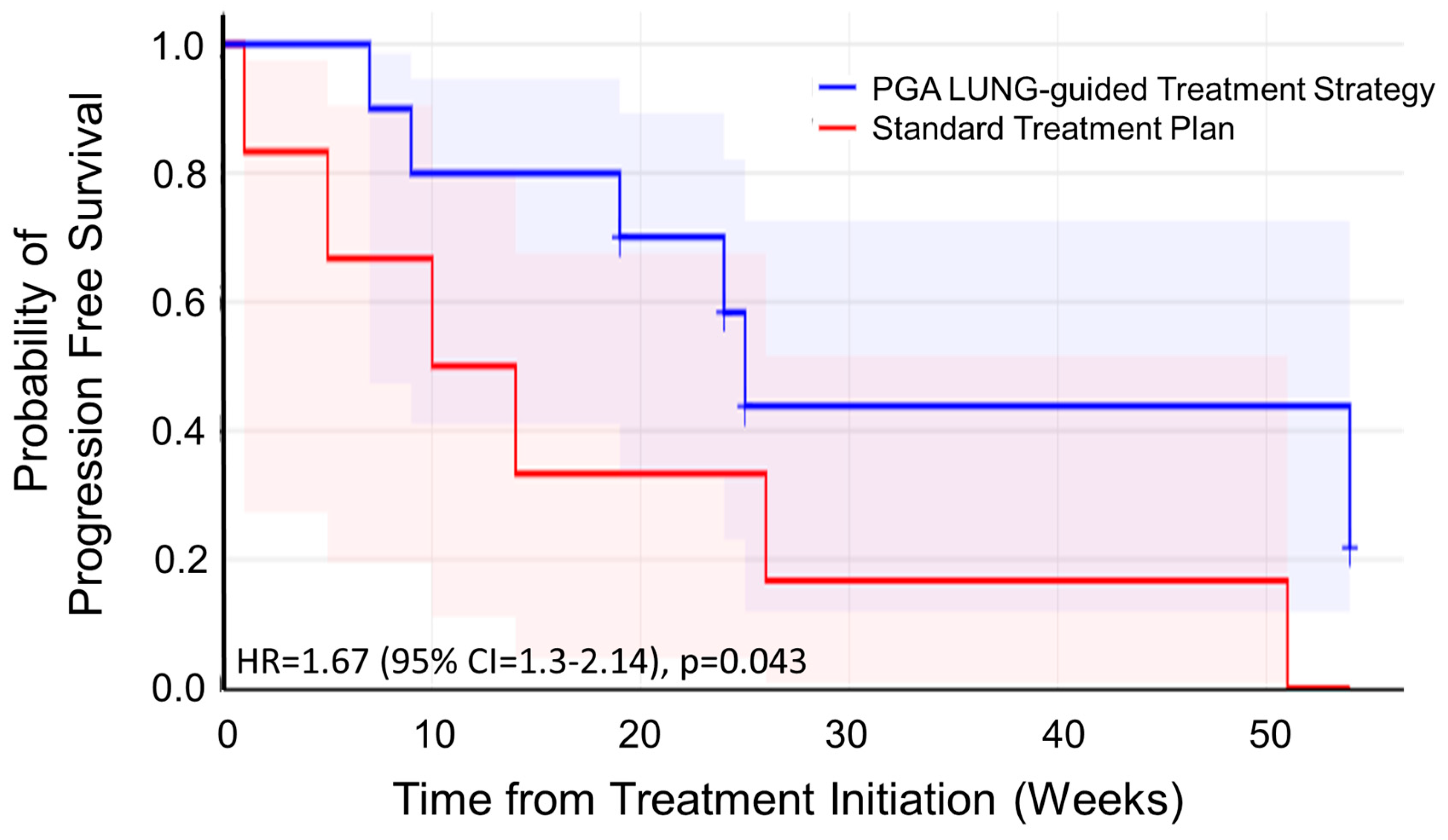 Probability of Progression Free Survival

1.0
0.8
0.6
0.4
0.2
0.0

PGA LUNG-guided Treatment Strategy
Standard Treatment Plan

HR=1.67 (95% CI=1.3-2.14), p=0.043

0
10
20
30
40
50

Time from Treatment Initiation (Weeks)